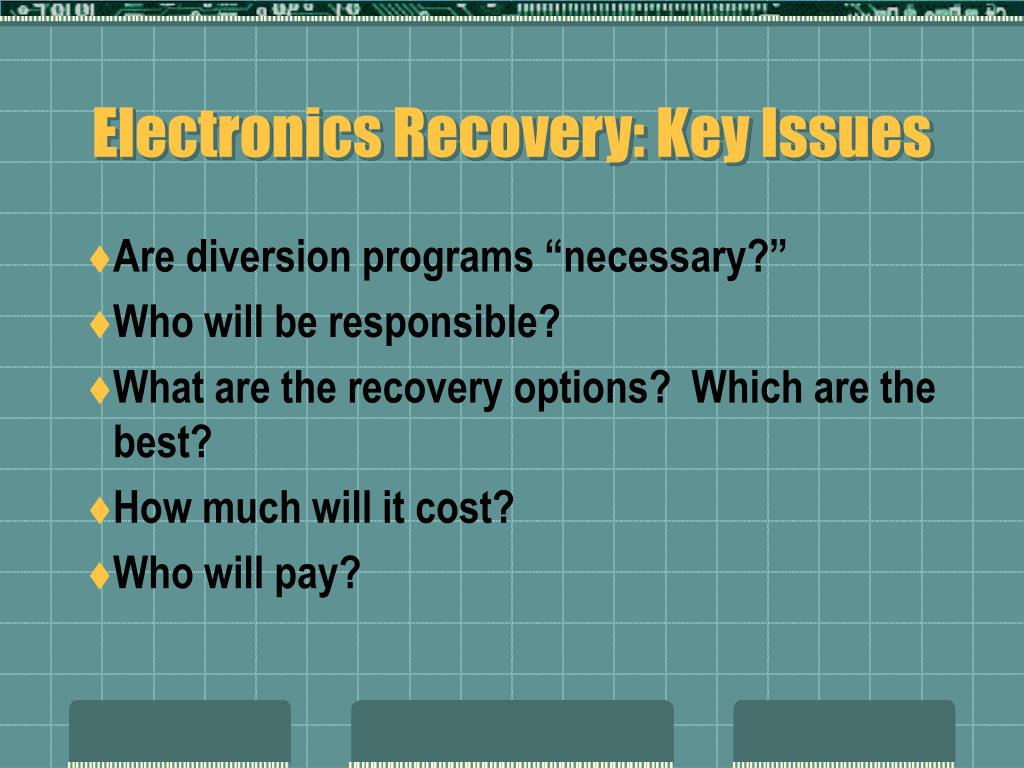 Electronics Recovery: Key Issues

♦Are diversion programs “necessary?”
♦Who will be responsible?
♦What are the recovery options? Which are the best?
♦How much will it cost?
♦Who will pay?